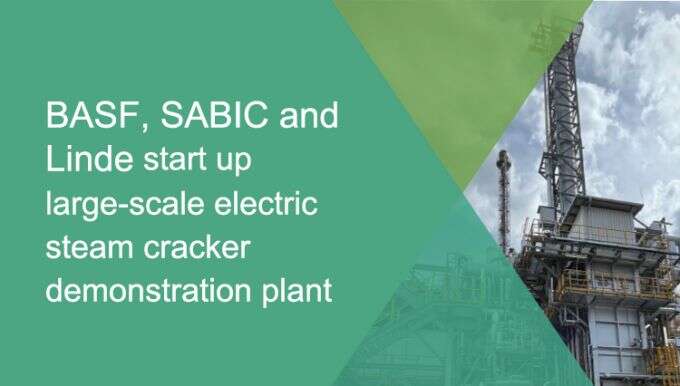 BASF, SABIC and Linde start up large-scale electric steam cracker demonstration plant